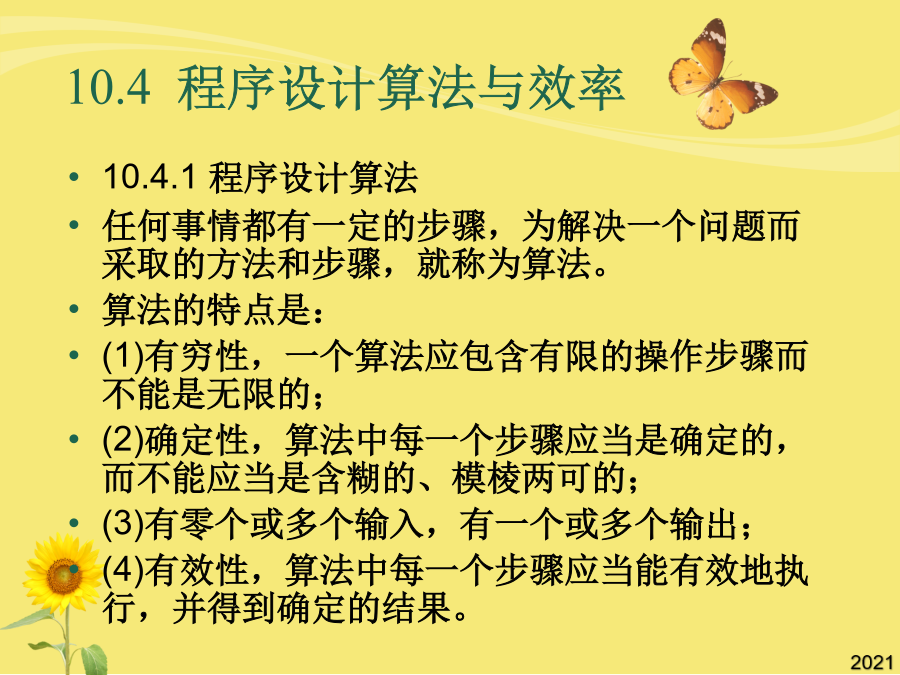 10.4 程序设计算法与效率

• 10.4.1 程序设计算法
• 任何事情都有一定的步骤，为解决一个问题而采取的方法和步骤，就称为算法。
• 算法的特点是：
• (1)有穷性，一个算法应包含有限的操作步骤而不能是无限的；
• (2)确定性，算法中每一个步骤应当是确定的，而不能应当是含糊的、模棱两可的；
• (3)有零个或多个输入，有一个或多个输出；
• (4)有效性，算法中每一个步骤应当能有效地执行，并得到确定的结果。

2021